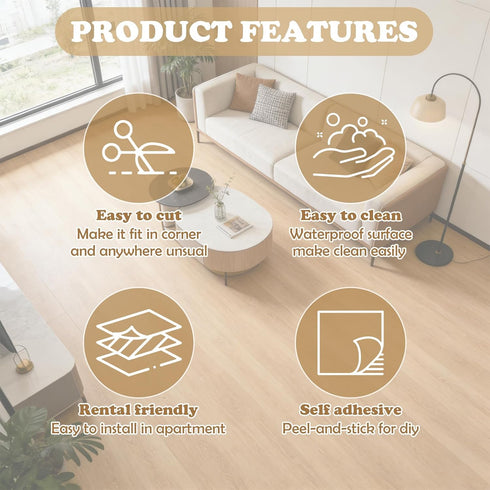 PRODUCT FEATURES

Easy to cut
Make it fit in corner and anywhere unsual

Easy to clean
Waterproof surface make clean easily

Rental friendly
Easy to install in apartment

Self adhesive
Peel-and-stick for diy